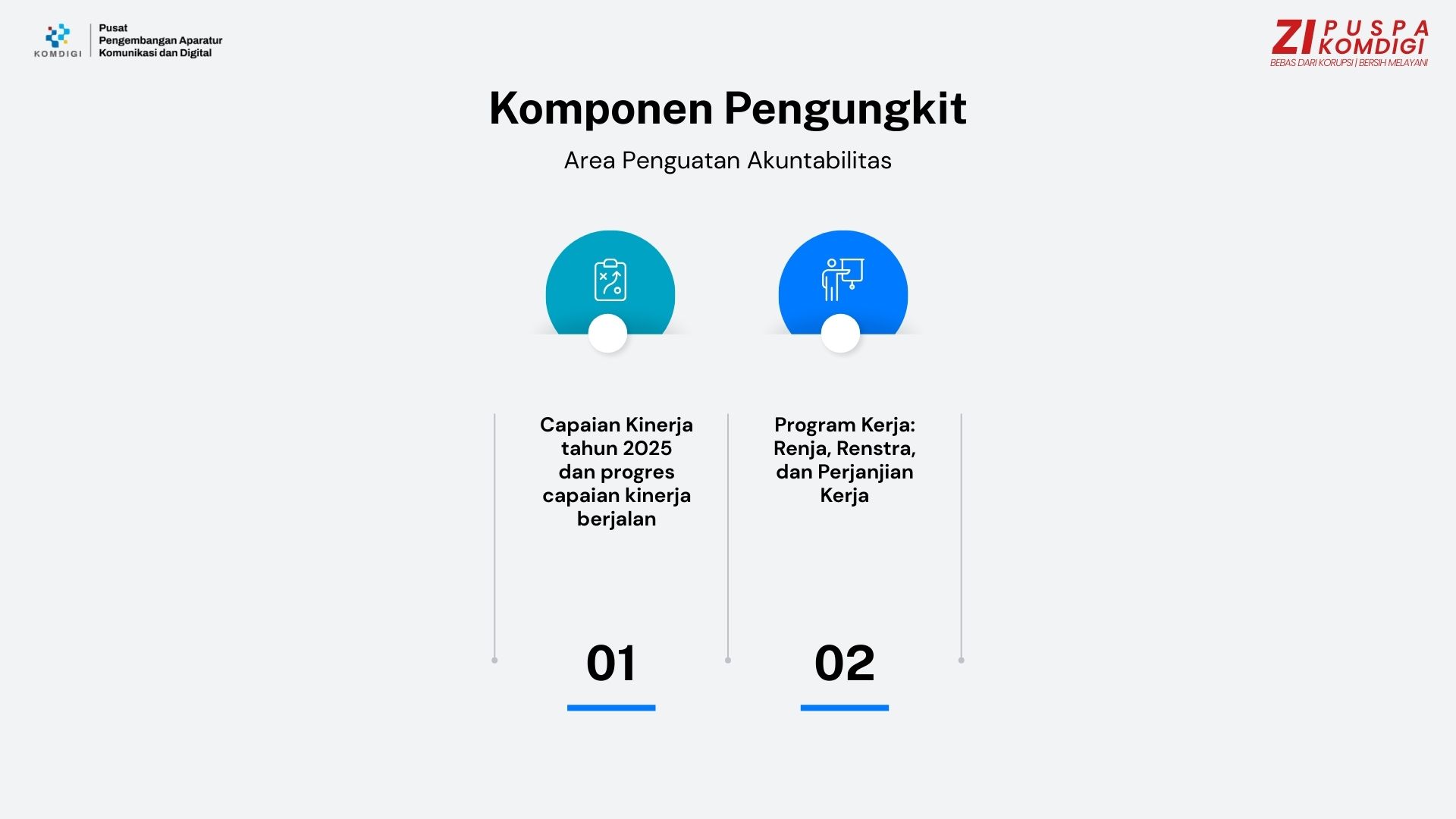 KOMDIGI

Pusat
Pengembangan Aparatur
Komunikasi dan Digital

ZI PUSPA KOMDIGI
BEBAS DARI KORUPSI | BERSIH MELAYANI

Komponen Pengungkit

Area Penguatan Akuntabilitas

Capaian Kinerja tahun 2025 dan progres capaian kinerja berjalan

01

Program Kerja: Renja, Renstra, dan Perjanjian Kerja

02